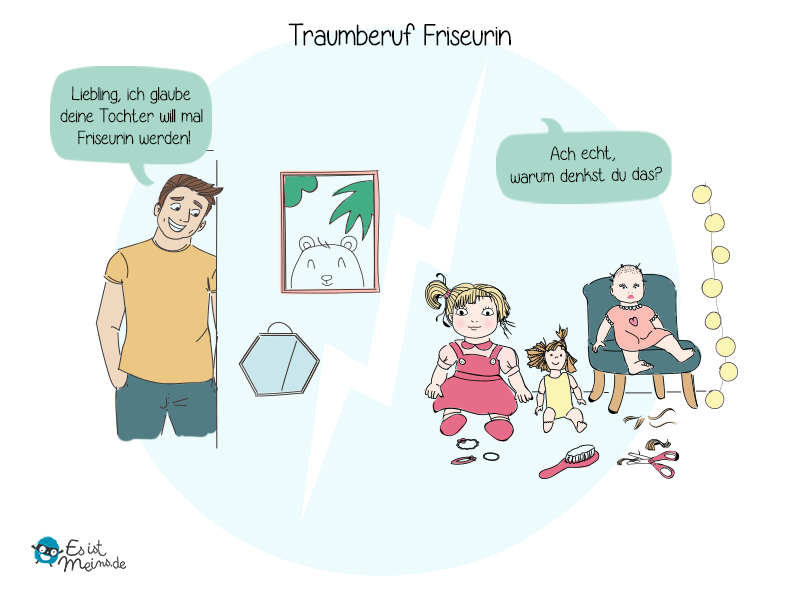 Traumberuf Friseurin

Liebling, ich glaube deine Tochter will mal Friseurin werden!

Ach echt, warum denkst du das?

Es ist Meins.de